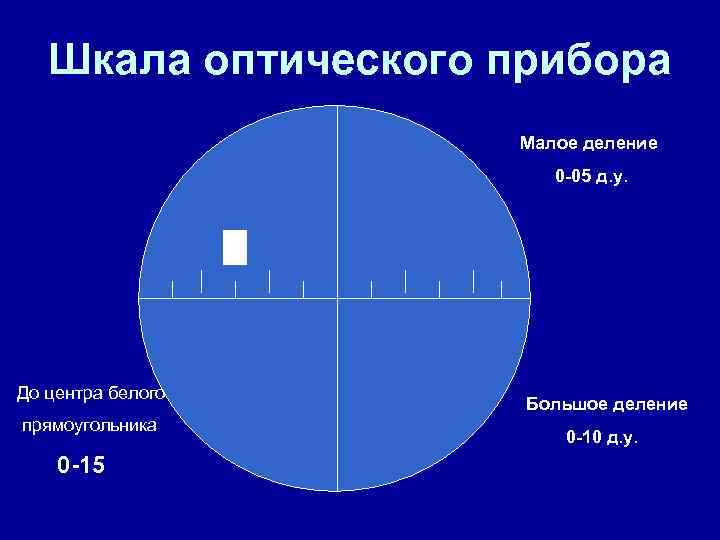 Шкала оптического прибора

Малое деление

0-05 д.у.

До центра белого прямоугольника

0-15

Большое деление

0-10 д.у.